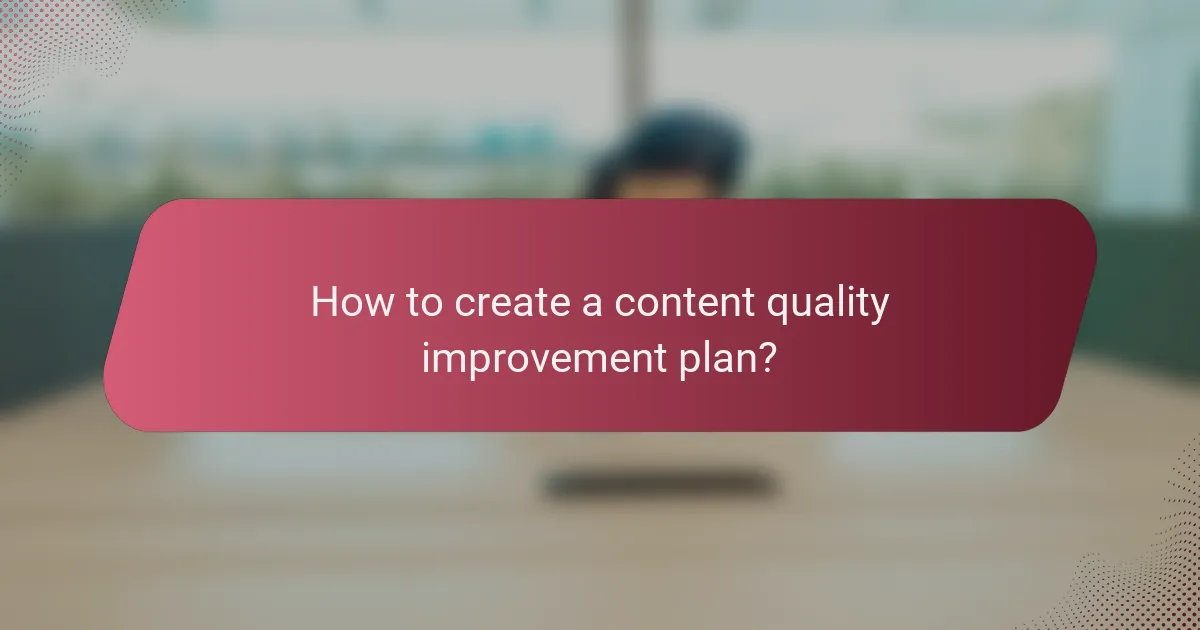 How to create a content quality improvement plan?